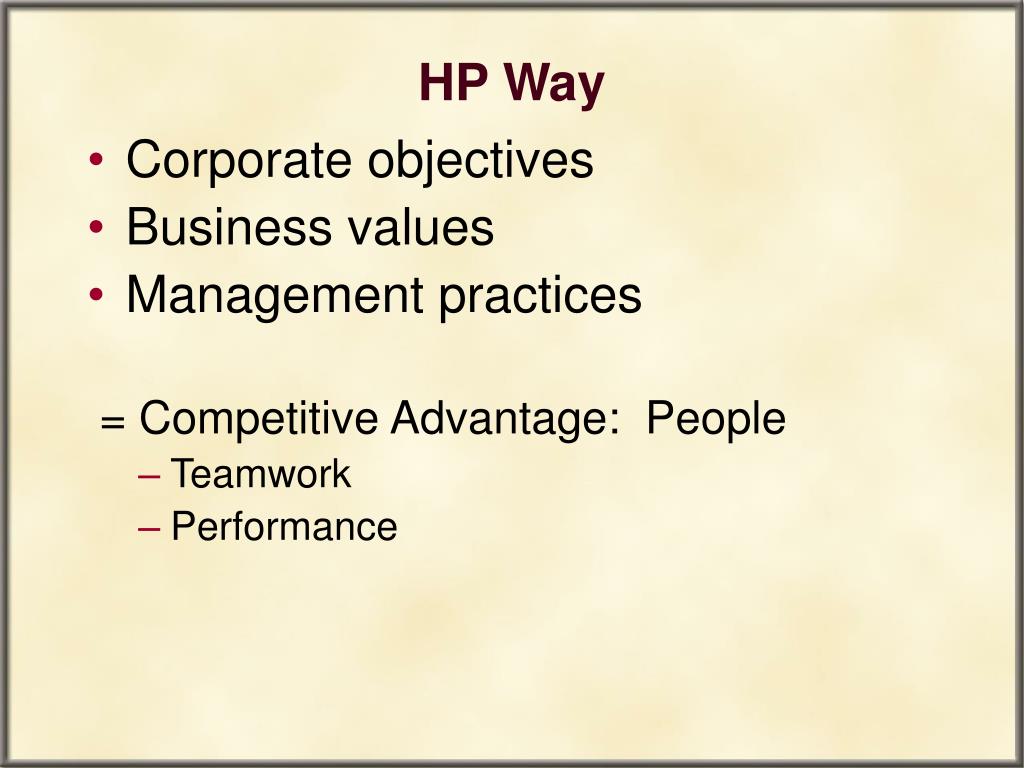 HP Way

• Corporate objectives
• Business values
• Management practices

= Competitive Advantage:  People
– Teamwork
– Performance